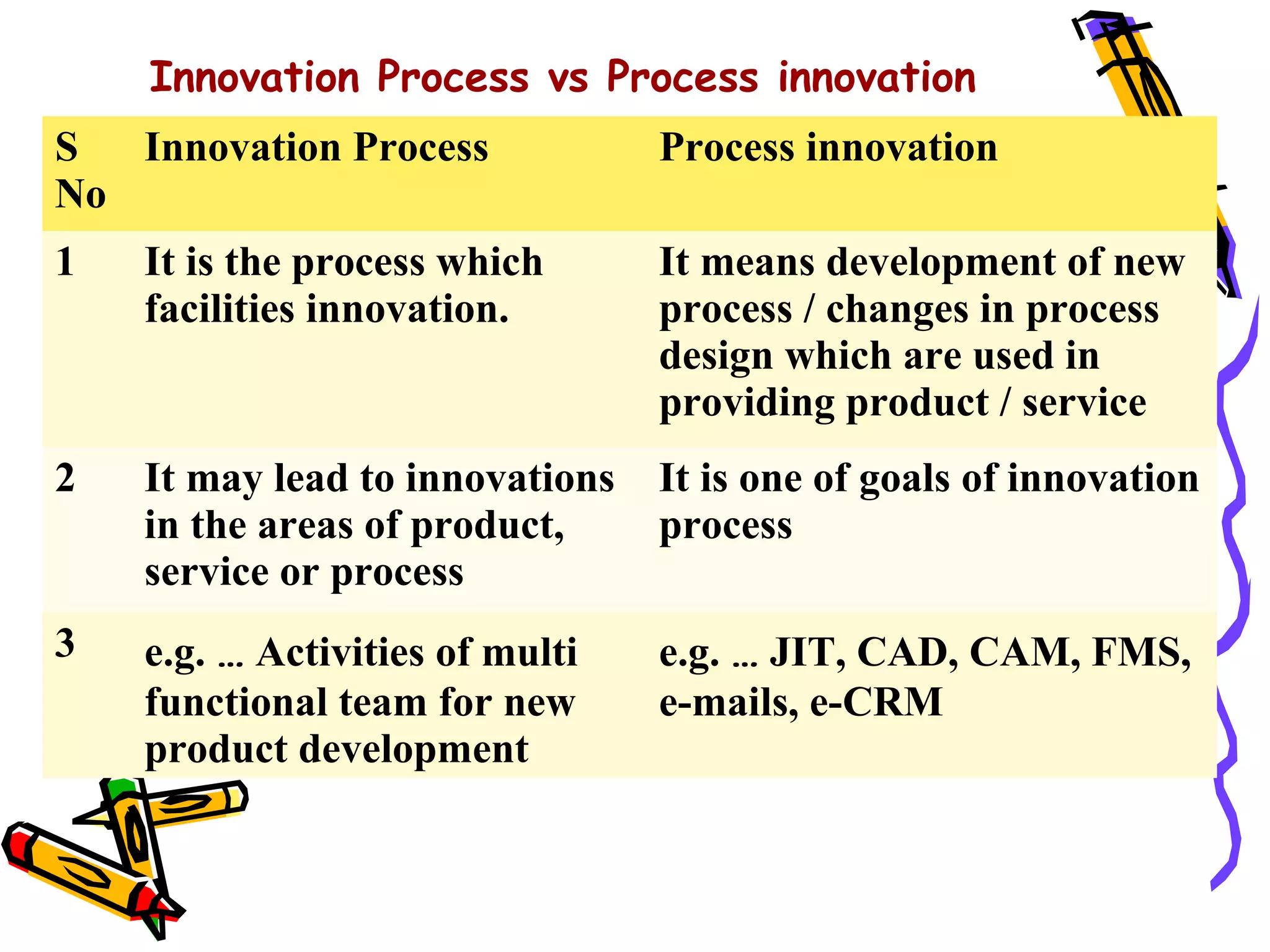 Innovation Process vs Process innovation

| S No | Innovation Process | Process innovation |
|---|---|---|
| 1 | It is the process which facilities innovation. | It means development of new process / changes in process design which are used in providing product / service |
| 2 | It may lead to innovations in the areas of product, service or process | It is one of goals of innovation process |
| 3 | e.g. … Activities of multi functional team for new product development | e.g. … JIT, CAD, CAM, FMS, e-mails, e-CRM |